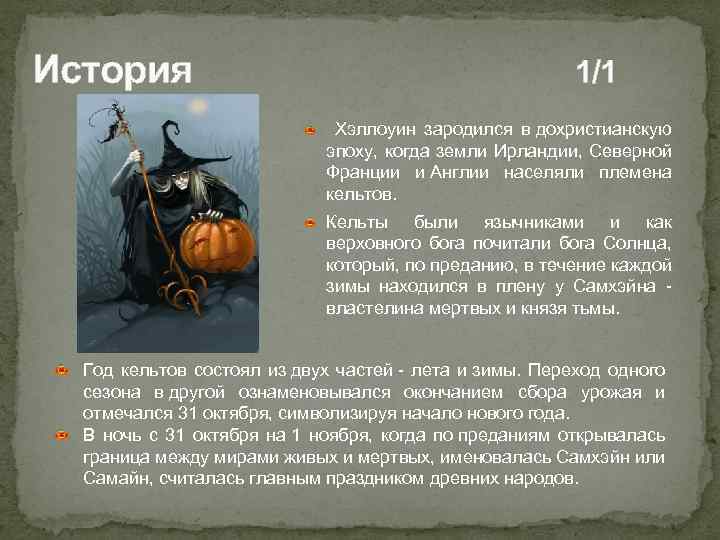 История 1/1

Хэллоуин зародился в дохристианскую эпоху, когда земли Ирландии, Северной Франции и Англии населяли племена кельтов.

Кельты были язычниками и как верховного бога почитали бога Солнца, который, по преданию, в течение каждой зимы находился в плену у Самхэйна - властелина мертвых и князя тьмы.

Год кельтов состоял из двух частей - лета и зимы. Переход одного сезона в другой ознаменовывался окончанием сбора урожая и отмечался 31 октября, символизируя начало нового года.

В ночь с 31 октября на 1 ноября, когда по преданиям открывалась граница между мирами живых и мертвых, именовалась Самхэйн или Самайн, считалась главным праздником древних народов.